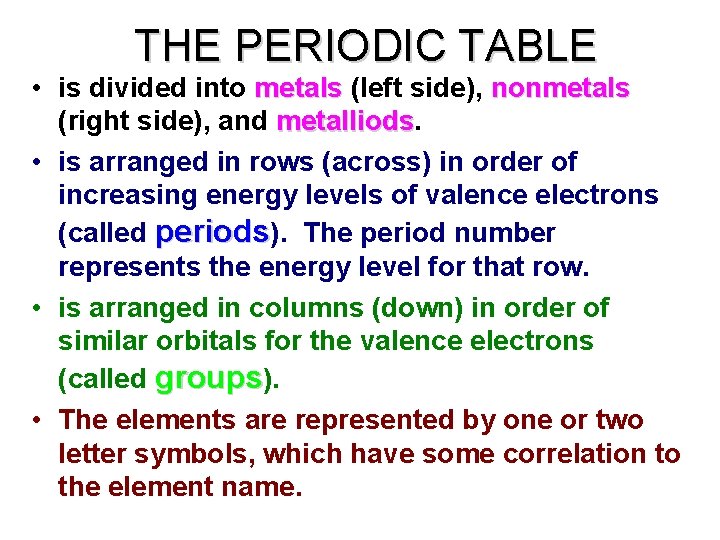 THE PERIODIC TABLE

• is divided into metals (left side), nonmetals (right side), and metalliods.

• is arranged in rows (across) in order of increasing energy levels of valence electrons (called periods). The period number represents the energy level for that row.

• is arranged in columns (down) in order of similar orbitals for the valence electrons (called groups).

• The elements are represented by one or two letter symbols, which have some correlation to the element name.